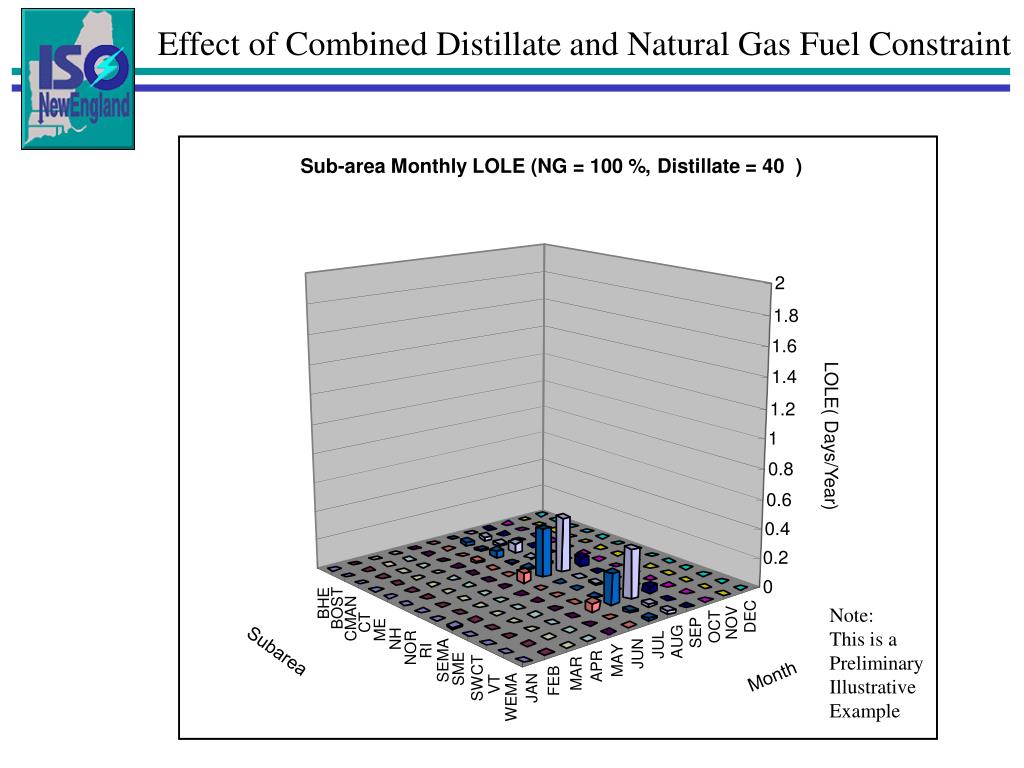 ISO NewEngland

Effect of Combined Distillate and Natural Gas Fuel Constraint

Sub-area Monthly LOLE (NG = 100 %, Distillate = 40 )

2
1.8
1.6
1.4
1.2
1
0.8
0.6
0.4
0.2
0

LOLE( Days/Year)

BHE
BOST
CMAN
CT
ME
NH
NOR
RI
SEMA
SME
SWCT
VT
WEMA

Subarea

JAN
FEB
MAR
APR
MAY
JUN
JUL
AUG
SEP
OCT
NOV
DEC

Month

Note:
This is a Preliminary Illustrative Example